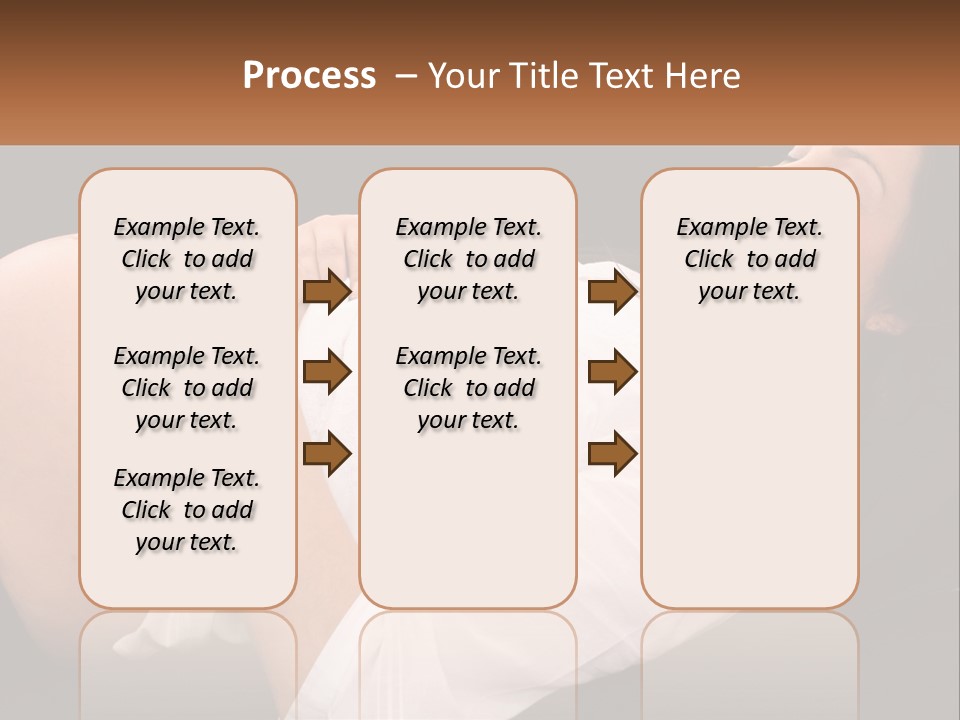 Process – Your Title Text Here

Example Text. Click to add your text.

Example Text. Click to add your text.

Example Text. Click to add your text.

Example Text. Click to add your text.

Example Text. Click to add your text.

Example Text. Click to add your text.